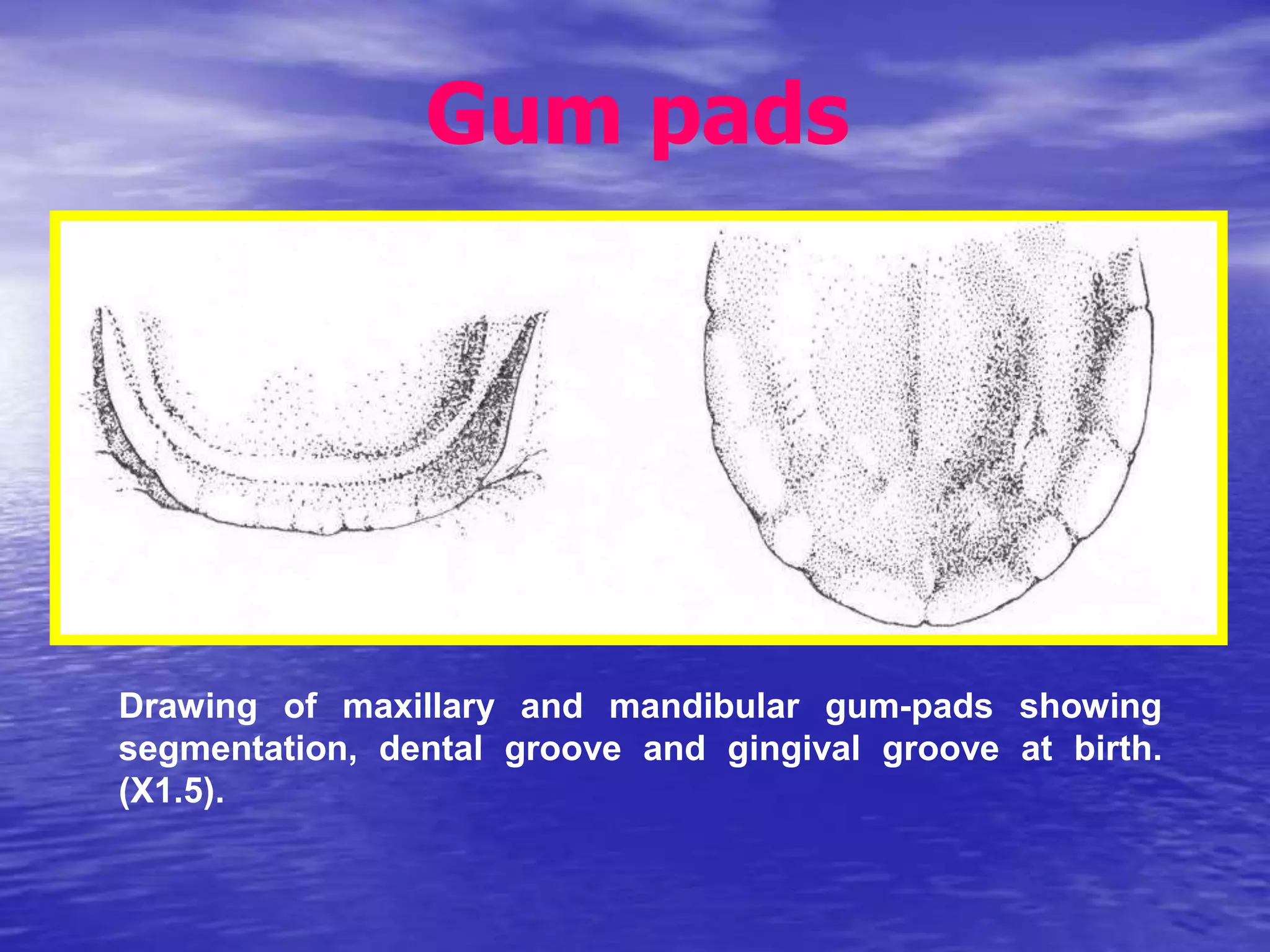 Gum pads

Drawing of maxillary and mandibular gum-pads showing segmentation, dental groove and gingival groove at birth. (X1.5).